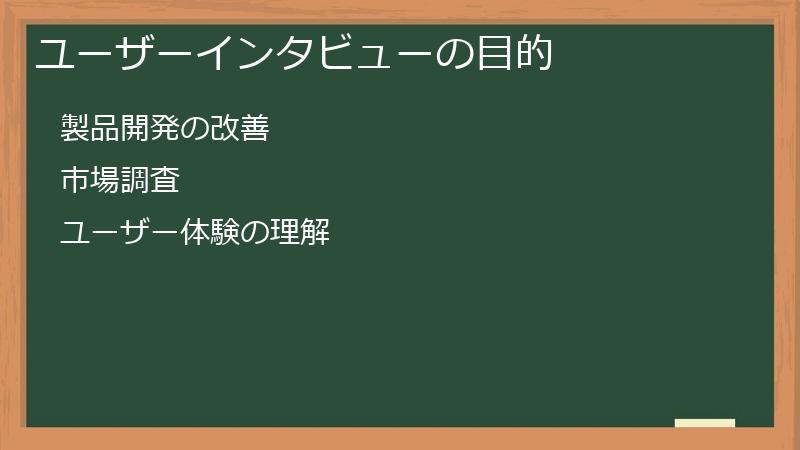 ユーザーインタビューの目的

製品開発の改善

市場調査

ユーザー体験の理解